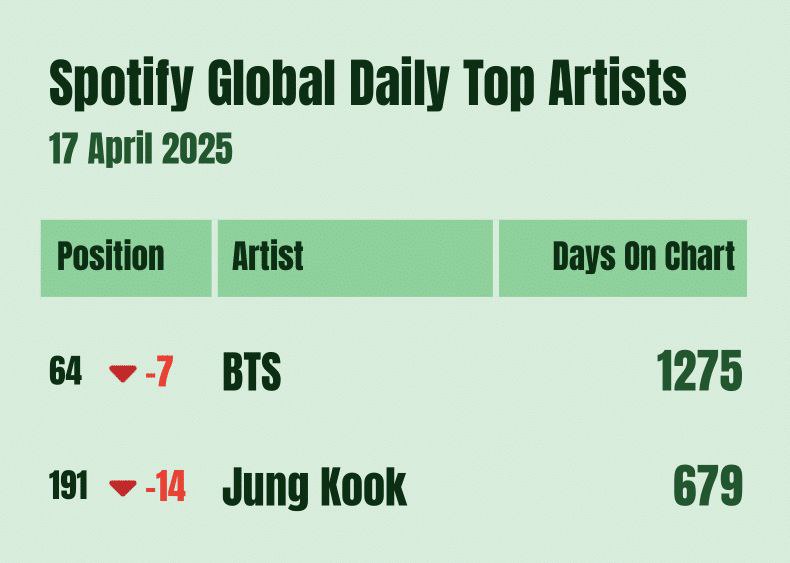 Spotify Global Daily Top Artists
17 April 2025

| Position | Artist | Days On Chart |
|---|---|---|
| 64 -7 | BTS | 1275 |
| 191 -14 | Jung Kook | 679 |